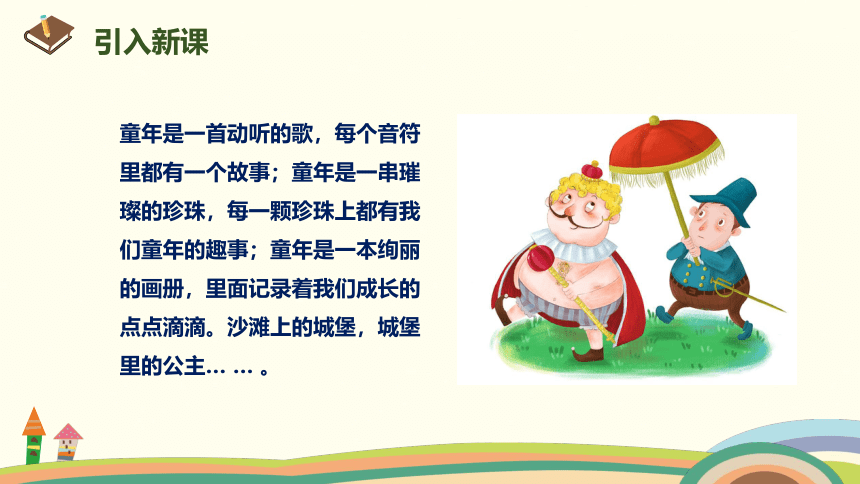 引入新课

童年是一首动听的歌，每个音符里都有一个故事；童年是一串璀璨的珍珠，每一颗珍珠上都有我们童年的趣事；童年是一本绚丽的画册，里面记录着我们成长的点点滴滴。沙滩上的城堡，城堡里的公主… … 。